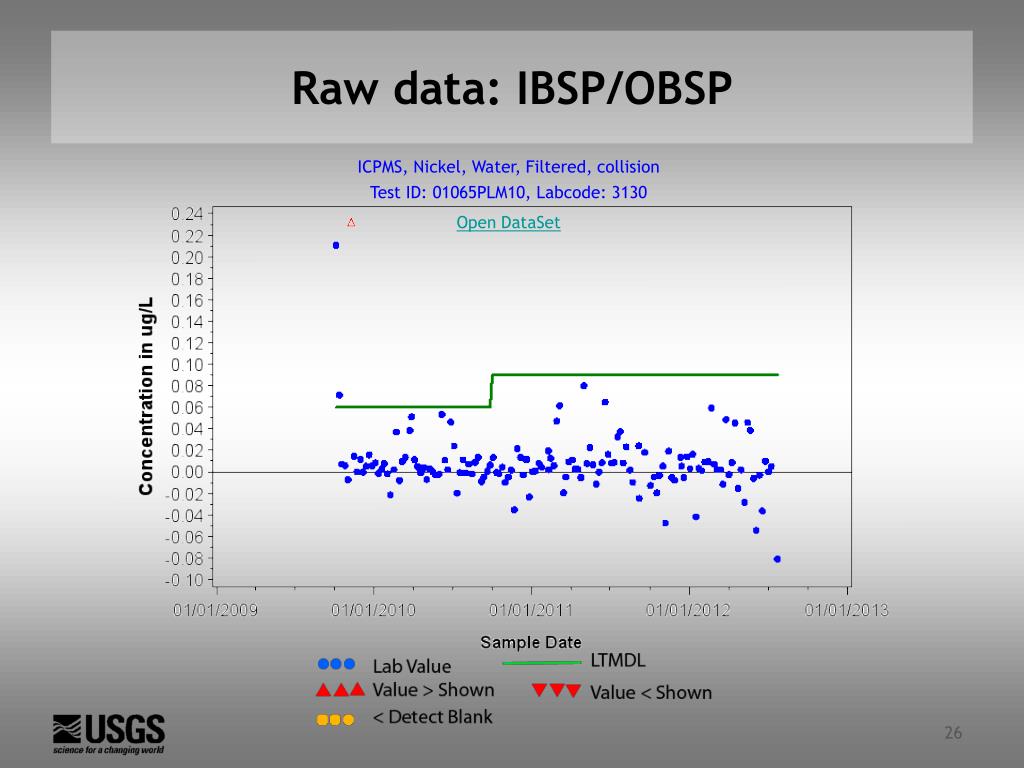 Raw data: IBSP/OBSP

ICPMS, Nickel, Water, Filtered, collision
Test ID: 01065PLM10, Labcode: 3130

Open DataSet

Concentration in ug/L

0.24
0.22
0.20
0.18
0.16
0.14
0.12
0.10
0.08
0.06
0.04
0.02
0.00
-0.02
-0.04
-0.06
-0.08
-0.10

01/01/2009 01/01/2010 01/01/2011 01/01/2012 01/01/2013

Sample Date

Lab Value
LTMDL
Value > Shown
Value < Shown
< Detect Blank

USGS
science for a changing world

26